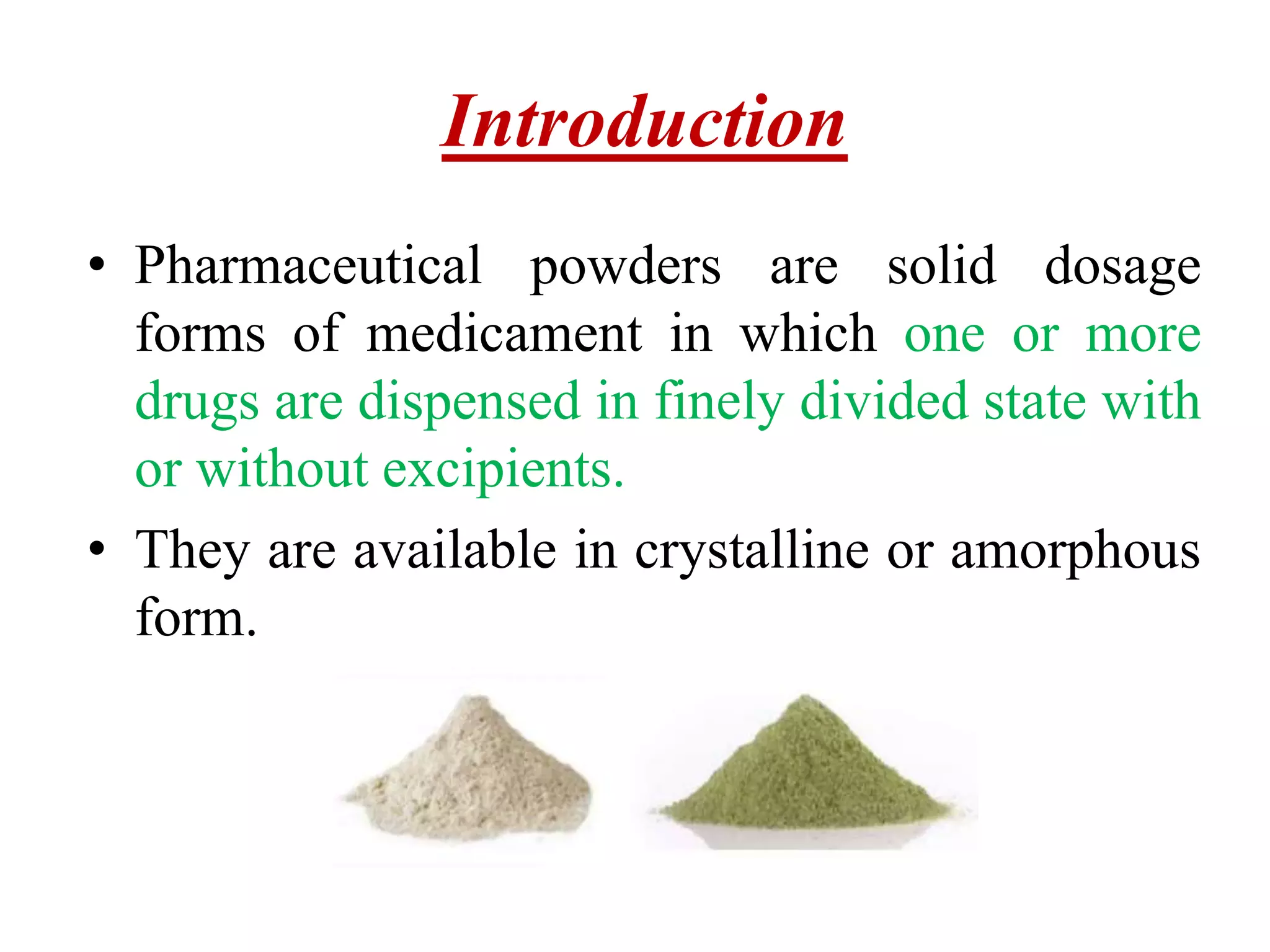 Introduction

• Pharmaceutical powders are solid dosage forms of medicament in which one or more drugs are dispensed in finely divided state with or without excipients.

• They are available in crystalline or amorphous form.